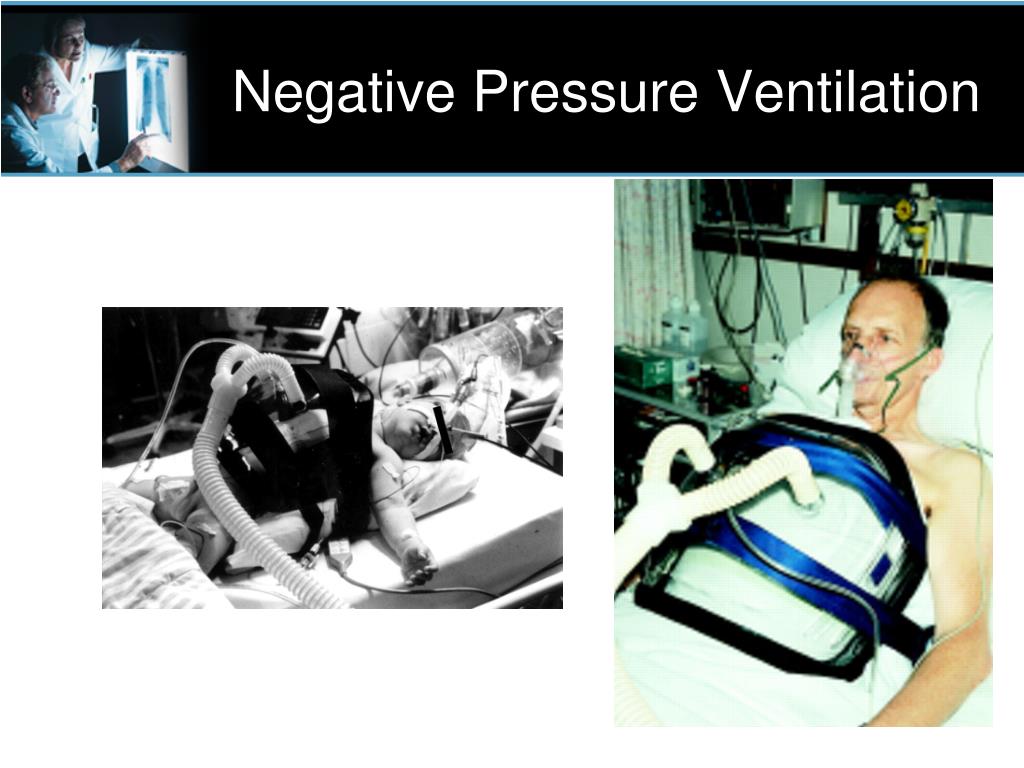 Negative Pressure Ventilation